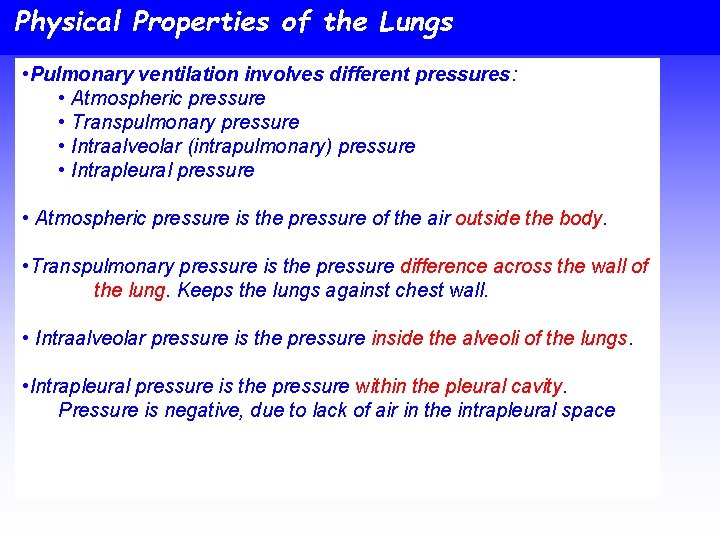 Physical Properties of the Lungs

•Pulmonary ventilation involves different pressures:
• Atmospheric pressure
• Transpulmonary pressure
• Intraalveolar (intrapulmonary) pressure
• Intrapleural pressure

• Atmospheric pressure is the pressure of the air outside the body.

•Transpulmonary pressure is the pressure difference across the wall of the lung. Keeps the lungs against chest wall.

• Intraalveolar pressure is the pressure inside the alveoli of the lungs.

•Intrapleural pressure is the pressure within the pleural cavity. Pressure is negative, due to lack of air in the intrapleural space